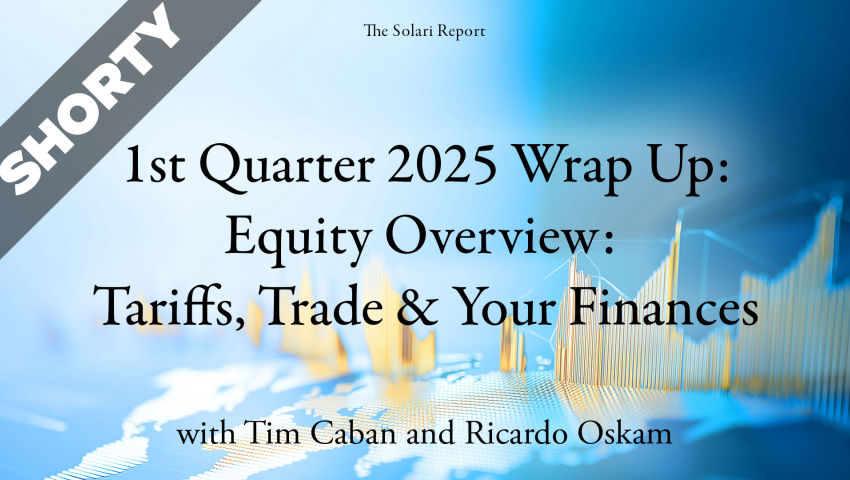 SHORTY

The Solari Report

1st Quarter 2025 Wrap Up: Equity Overview: Tariffs, Trade & Your Finances

with Tim Caban and Ricardo Oskam